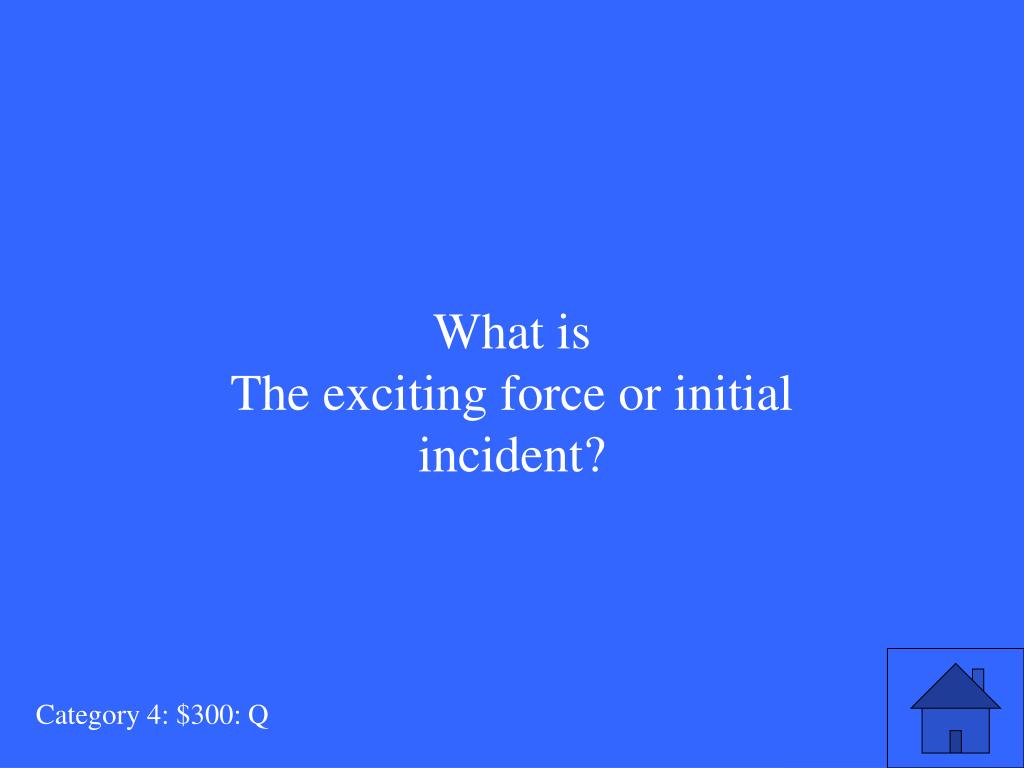 What is
The exciting force or initial incident?

Category 4: \$300: Q